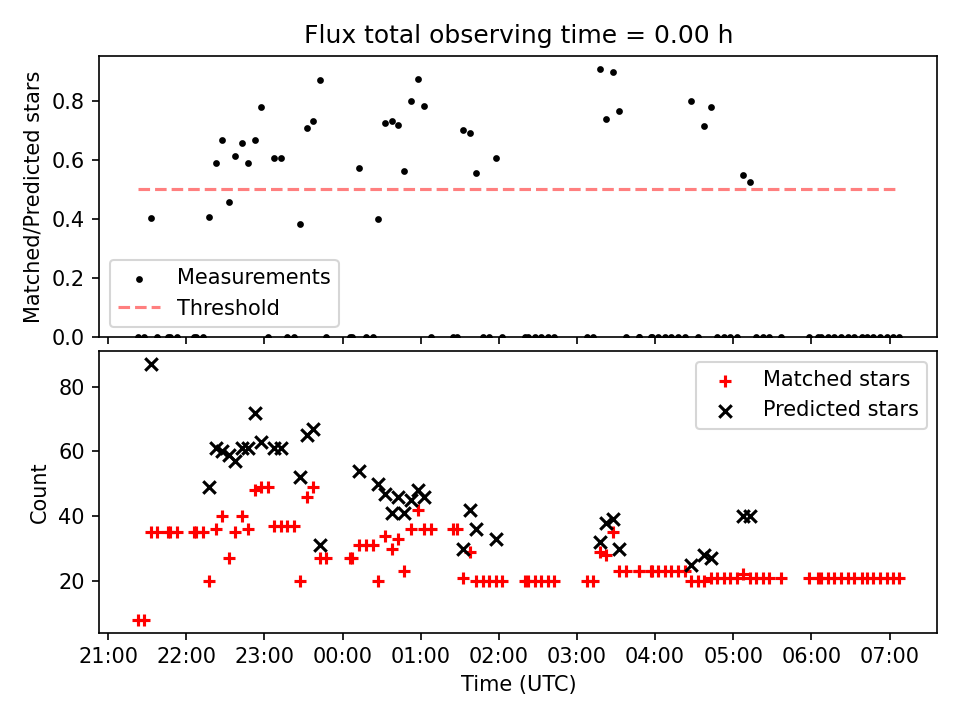 Flux total observing time = 0.00 h

Matched/Predicted stars

0.8
0.6
0.4
0.2
0.0

Measurements
Threshold

Count

80
60
40
20

Matched stars
Predicted stars

21:00 22:00 23:00 00:00 01:00 02:00 03:00 04:00 05:00 06:00 07:00

Time (UTC)